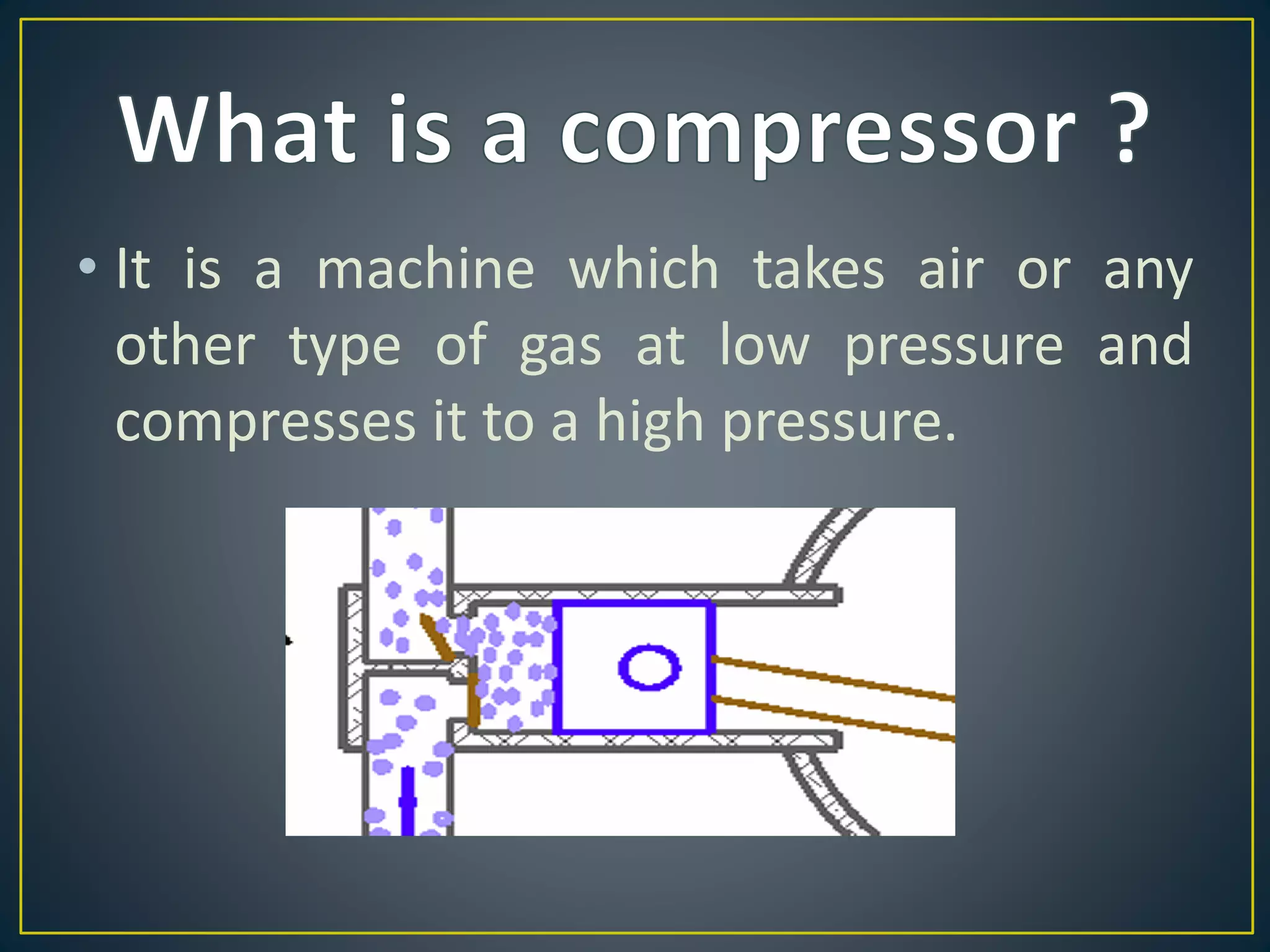 What is a compressor ?

• It is a machine which takes air or any other type of gas at low pressure and compresses it to a high pressure.